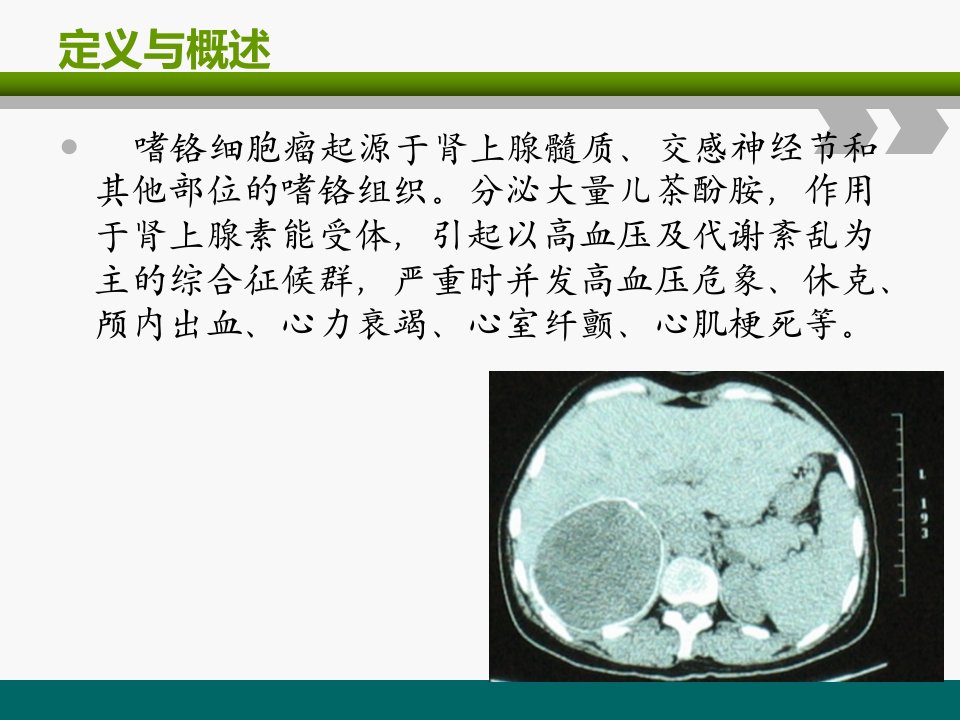 定义与概述

嗜铬细胞瘤起源于肾上腺髓质、交感神经节和其他部位的嗜铬组织。分泌大量儿茶酚胺，作用于肾上腺素能受体，引起以高血压及代谢紊乱为主的综合征候群，严重时并发高血压危象、休克、颅内出血、心力衰竭、心室纤颤、心肌梗死等。

L
193